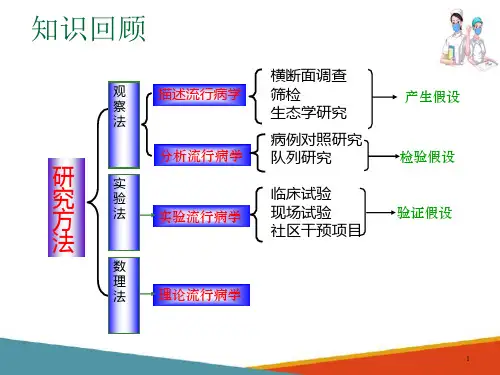 知识回顾

研究方法

观察法

描述流行病学

横断面调查
筛检
生态学研究

产生假设

分析流行病学

病例对照研究
队列研究

检验假设

实验法

实验流行病学

临床试验
现场试验
社区干预项目

验证假设

数理法

理论流行病学

1